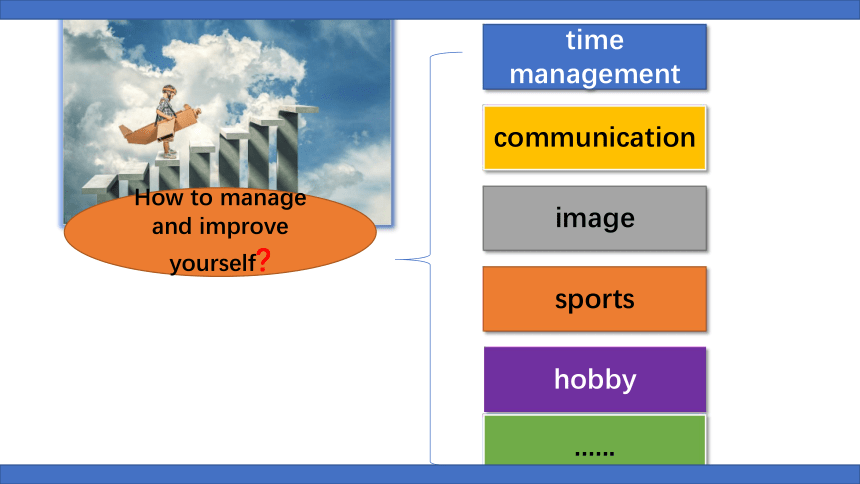 How to manage and improve yourself?

time management

communication

image

sports

hobby

......